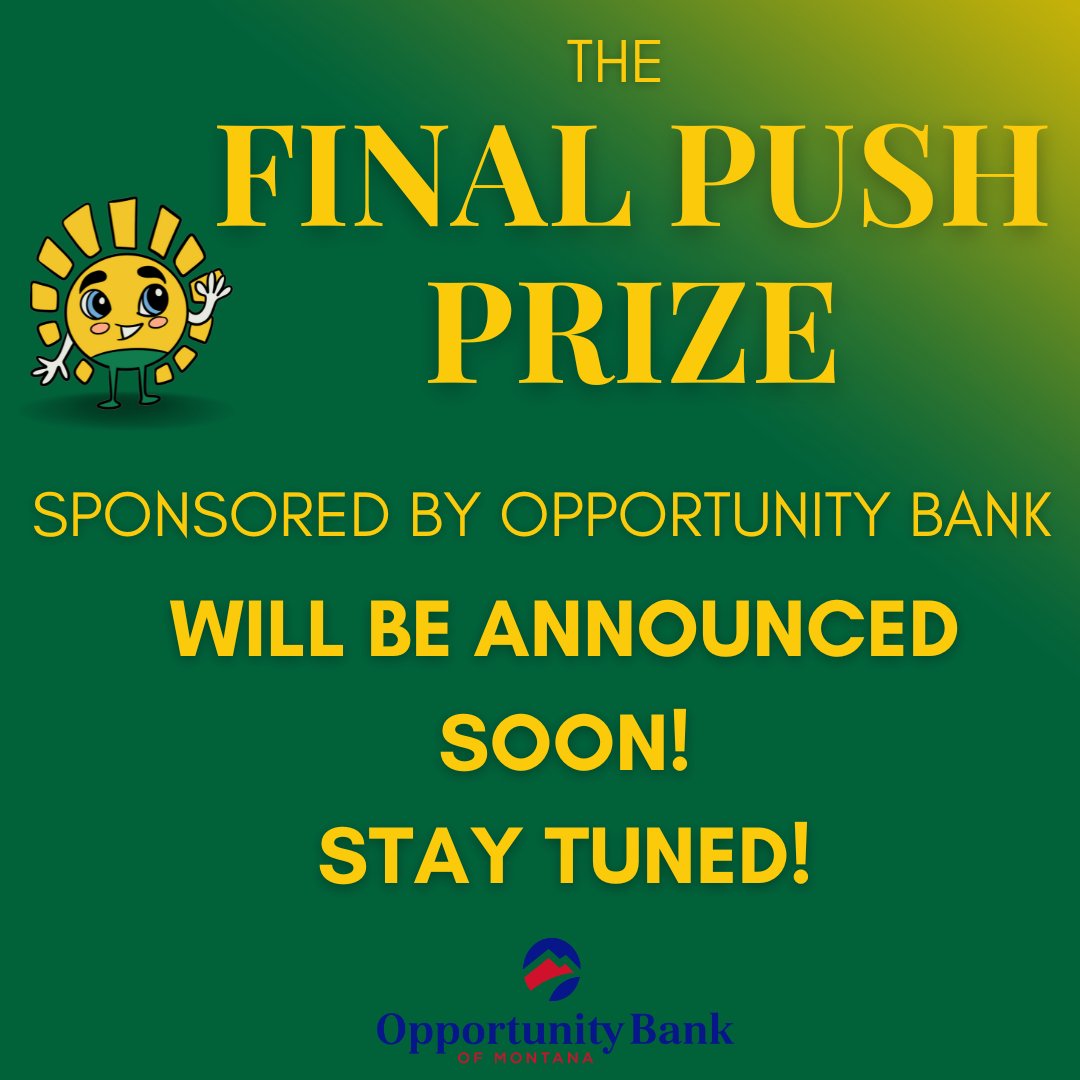 THE
FINAL PUSH PRIZE

SPONSORED BY OPPORTUNITY BANK

WILL BE ANNOUNCED SOON!
STAY TUNED!

Opportunity Bank
OF MONTANA